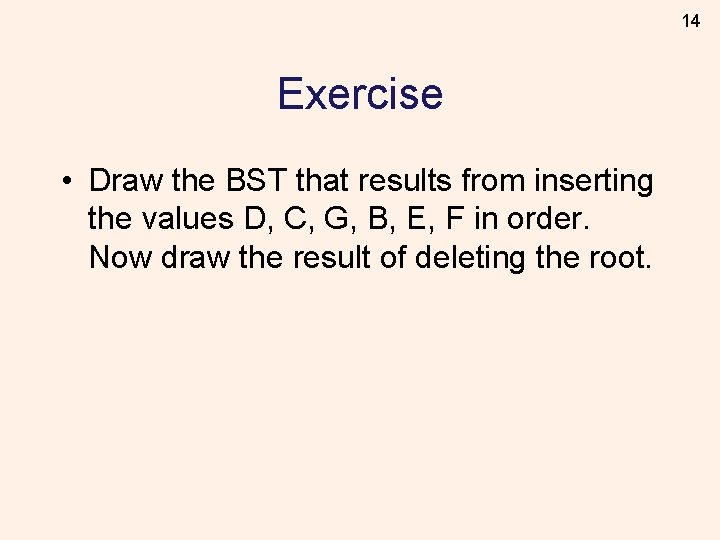 14

Exercise

• Draw the BST that results from inserting the values D, C, G, B, E, F in order. Now draw the result of deleting the root.